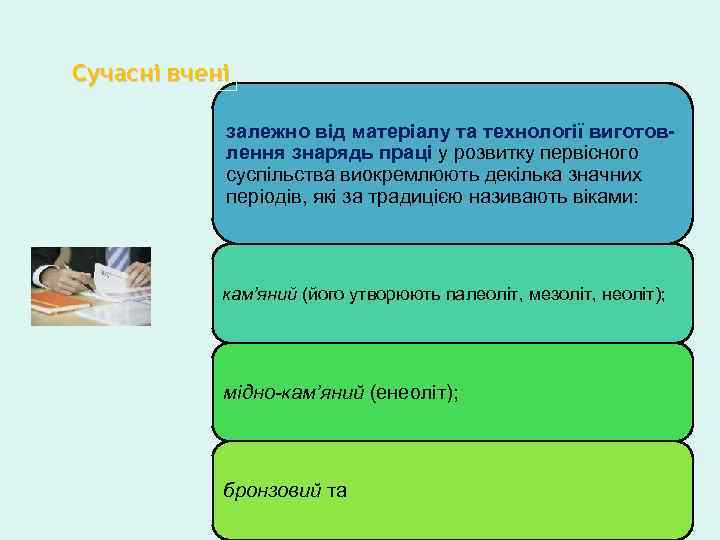 Сучасні вчені

залежно від матеріалу та технології виготовлення знарядь праці у розвитку первісного суспільства виокремлюють декілька значних періодів, які за традицією називають віками:

кам'яний (його утворюють палеоліт, мезоліт, неоліт);

мідно-кам'яний (енеоліт);

бронзовий та